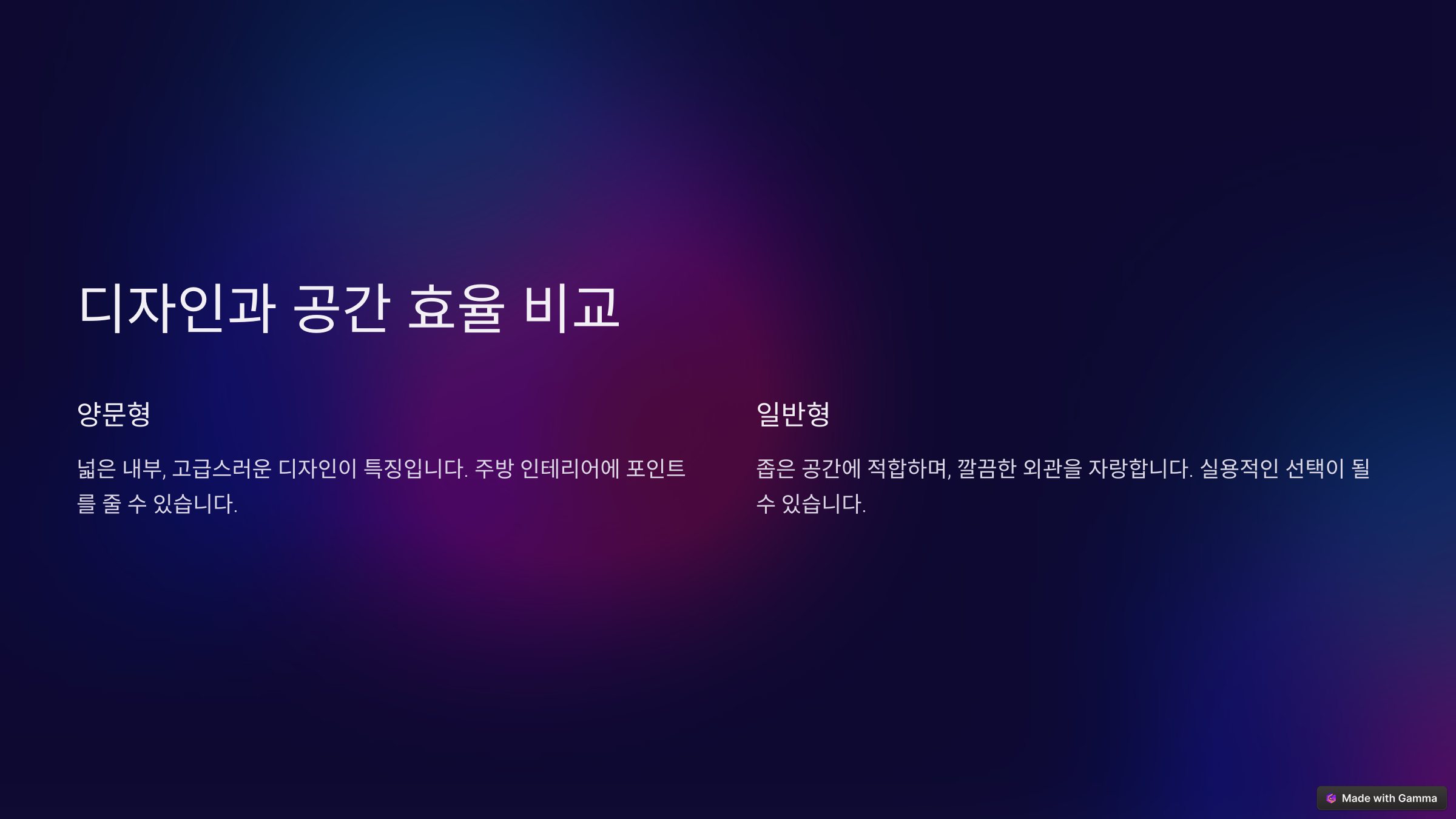 디자인과 공간 효율 비교

양문형

넓은 내부, 고급스러운 디자인이 특징입니다. 주방 인테리어에 포인트를 줄 수 있습니다.

일반형

좁은 공간에 적합하며, 깔끔한 외관을 자랑합니다. 실용적인 선택이 될 수 있습니다.

Made with Gamma